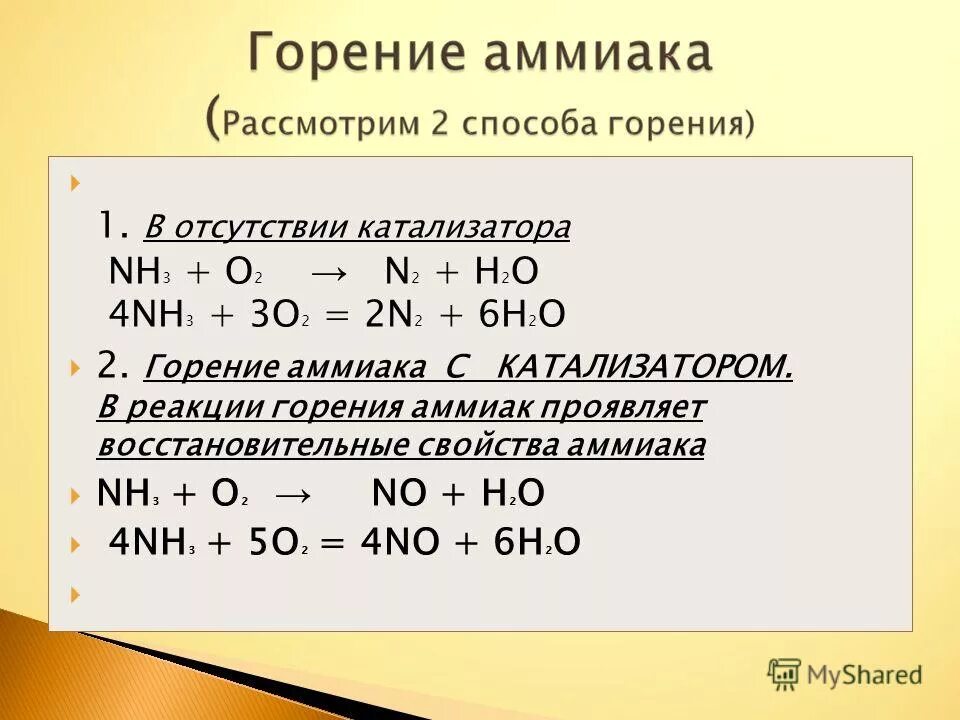 Горение аммиака
(Рассмотрим 2 способа горения)

1. В отсутствии катализатора
$NH_3 + O_2 \rightarrow N_2 + H_2O$
$4NH_3 + 3O_2 = 2N_2 + 6H_2O$

2. Горение аммиака С КАТАЛИЗАТОРОМ. В реакции горения аммиак проявляет восстановительные свойства аммиака

$NH_3 + O_2 \rightarrow NO + H_2O$

$4NH_3 + 5O_2 = 4NO + 6H_2O$

MyShared